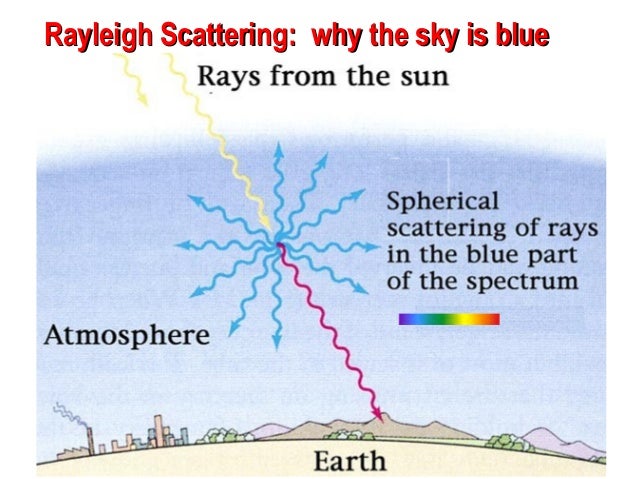 Rayleigh Scattering: why the sky is blue

Rays from the sun

Spherical scattering of rays in the blue part of the spectrum

Atmosphere

Earth